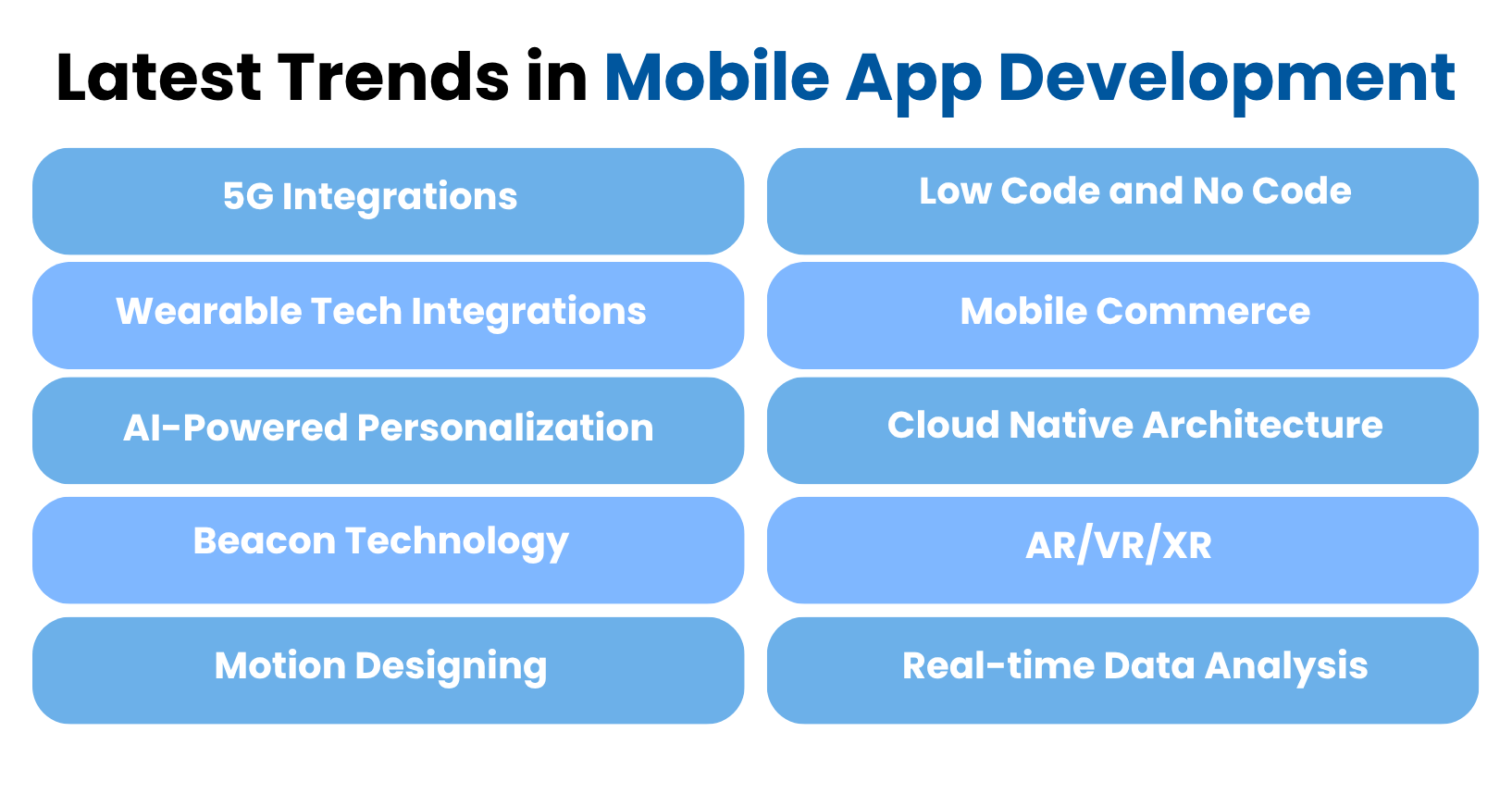 Latest Trends in Mobile App Development

5G Integrations

Wearable Tech Integrations

AI-Powered Personalization

Beacon Technology

Motion Designing

Low Code and No Code

Mobile Commerce

Cloud Native Architecture

AR/VR/XR

Real-time Data Analysis